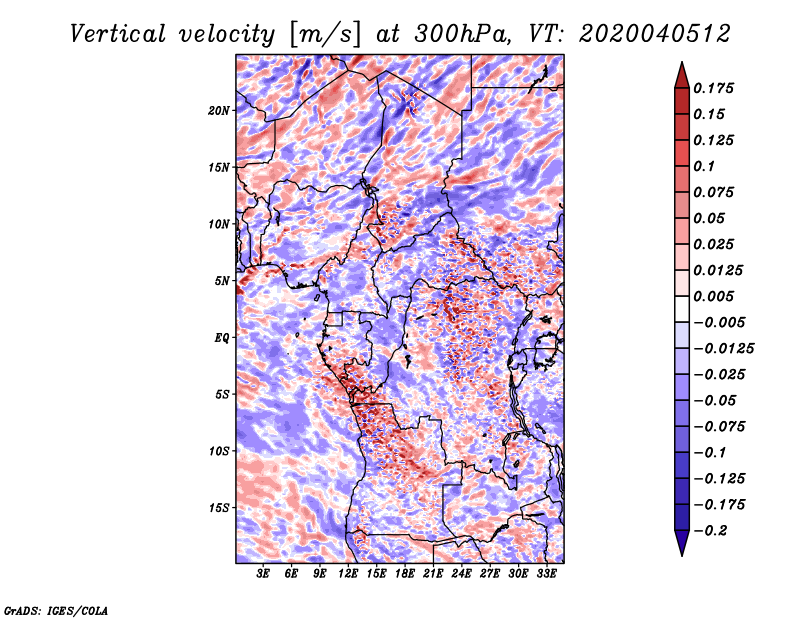 Vertical velocity [m/s] at 300hPa, VT: 2020040512

20N
15N
10N
5N
EQ
5S
10S
15S

3E 6E 9E 12E 15E 18E 21E 24E 27E 30E 33E

0.175
0.15
0.125
0.1
0.075
0.05
0.025
0.0125
0.005
−0.005
−0.0125
−0.025
−0.05
−0.075
−0.1
−0.125
−0.175
−0.2

GrADS: IGES/COLA